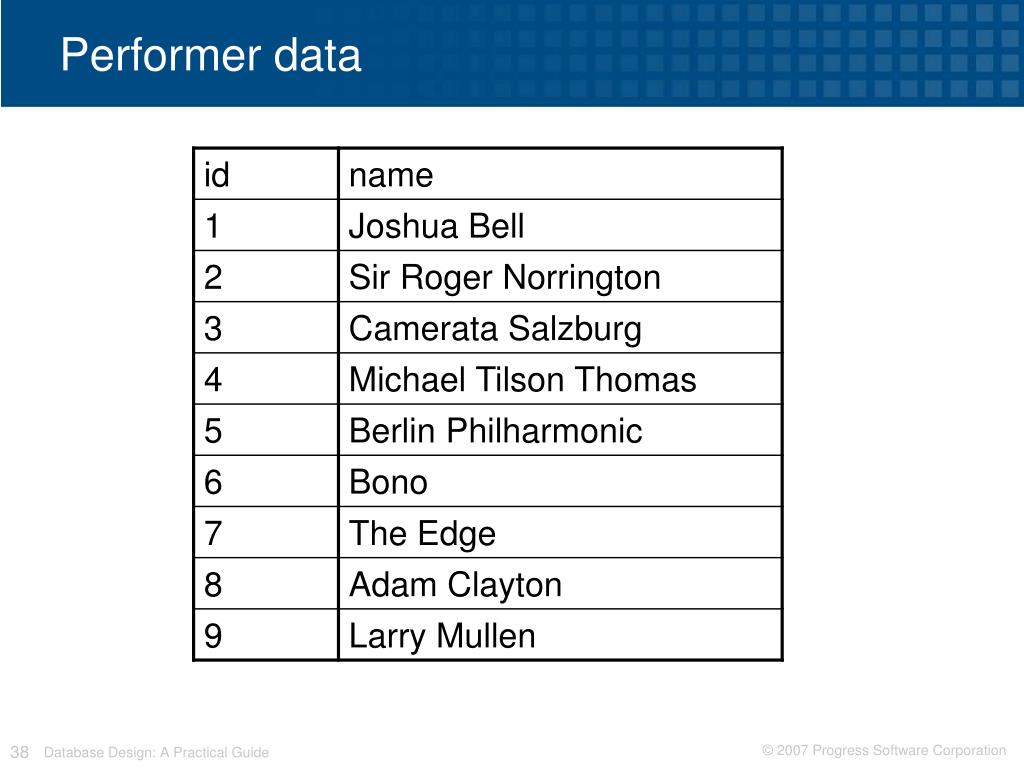 Performer data

| id | name |
|---|---|
| 1 | Joshua Bell |
| 2 | Sir Roger Norrington |
| 3 | Camerata Salzburg |
| 4 | Michael Tilson Thomas |
| 5 | Berlin Philharmonic |
| 6 | Bono |
| 7 | The Edge |
| 8 | Adam Clayton |
| 9 | Larry Mullen |

38 Database Design: A Practical Guide

© 2007 Progress Software Corporation